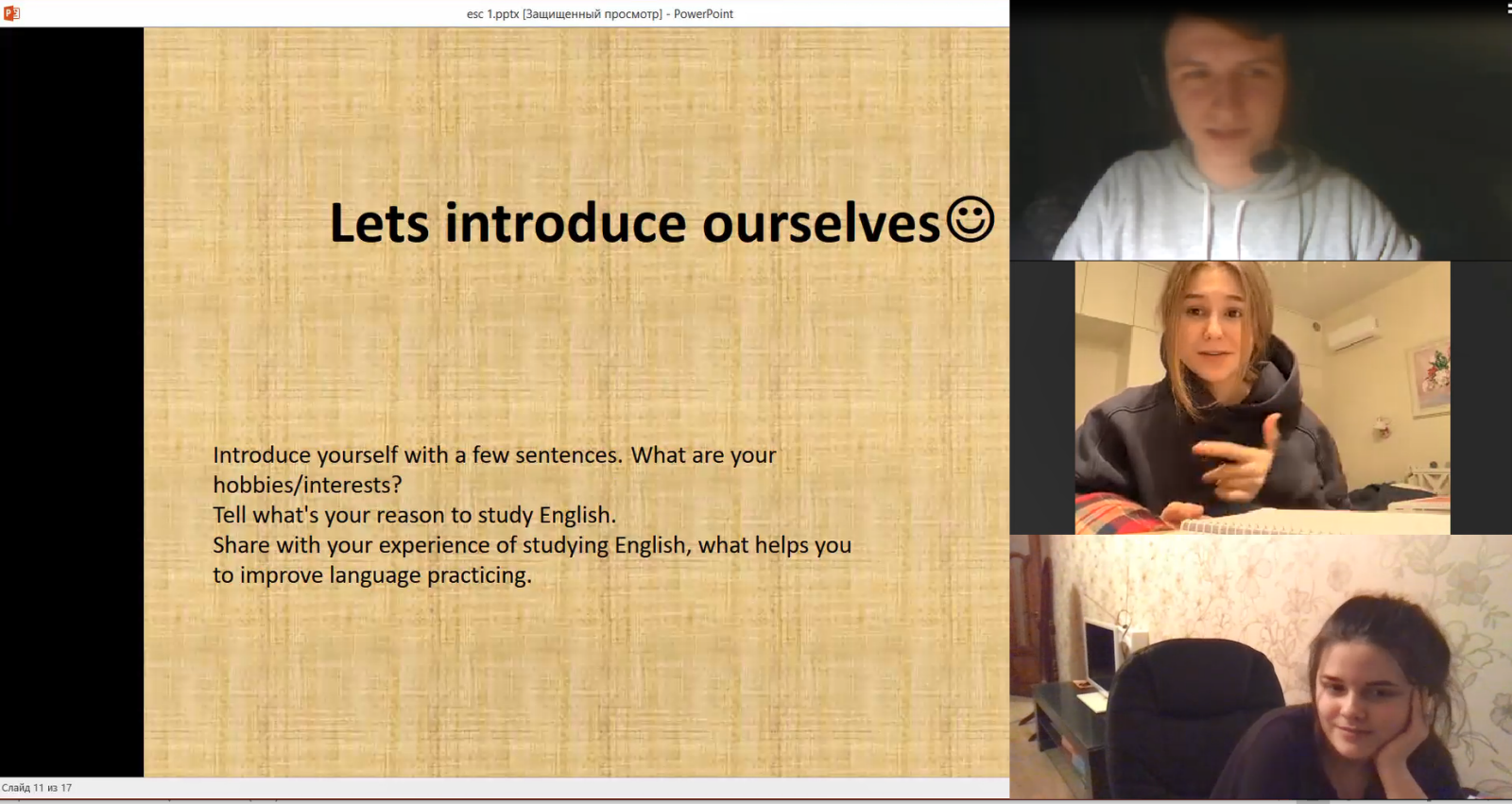 esc 1.pptx [Защищенный просмотр] - PowerPoint

Lets introduce ourselves☺

Introduce yourself with a few sentences. What are your hobbies/interests?
Tell what's your reason to study English.
Share with your experience of studying English, what helps you to improve language practicing.

Слайд 11 из 17